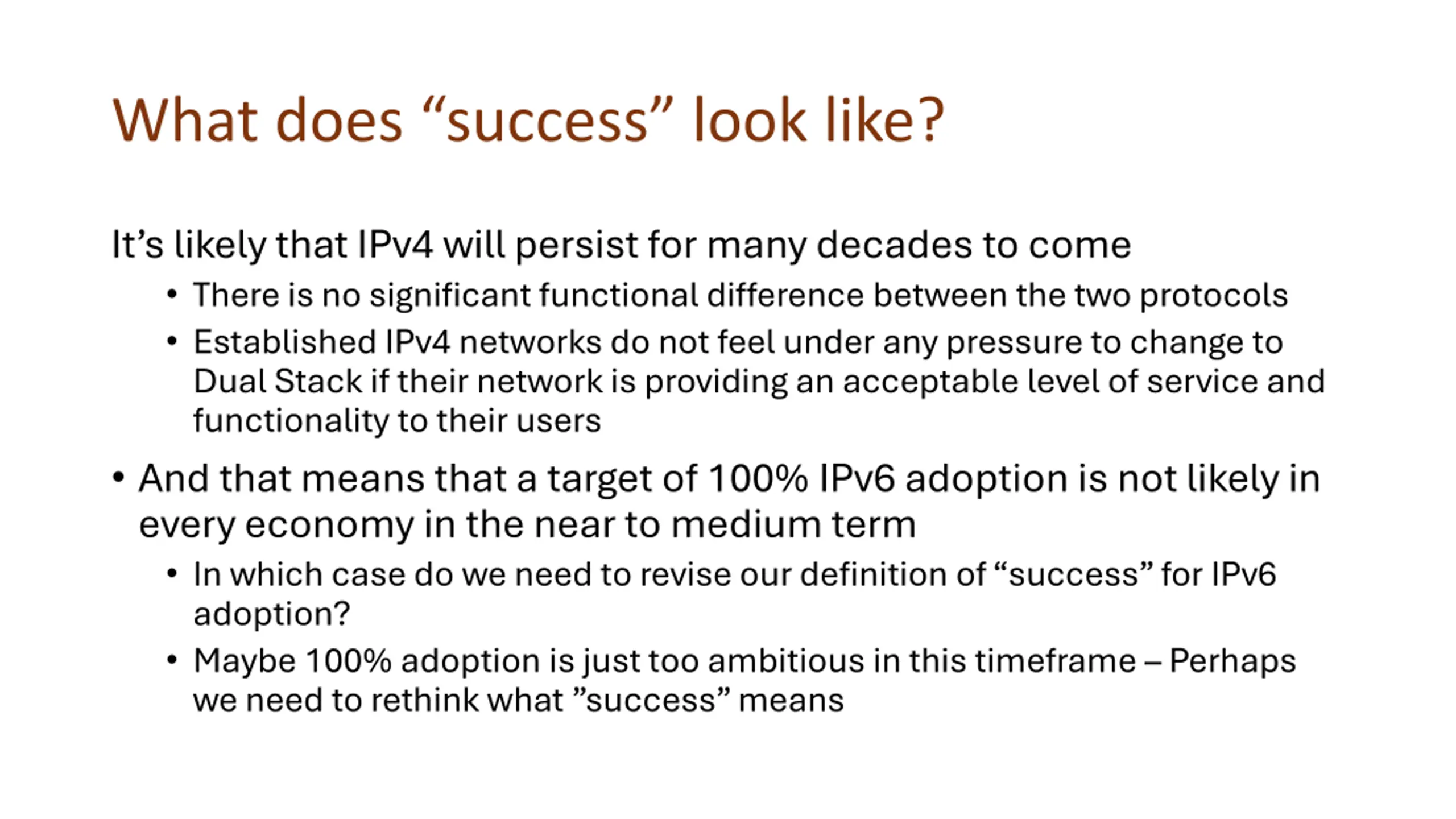 What does “success” look like?

It’s likely that IPv4 will persist for many decades to come

• There is no significant functional difference between the two protocols

• Established IPv4 networks do not feel under any pressure to change to Dual Stack if their network is providing an acceptable level of service and functionality to their users

• And that means that a target of 100% IPv6 adoption is not likely in every economy in the near to medium term

• In which case do we need to revise our definition of “success” for IPv6 adoption?

• Maybe 100% adoption is just too ambitious in this timeframe – Perhaps we need to rethink what ”success” means